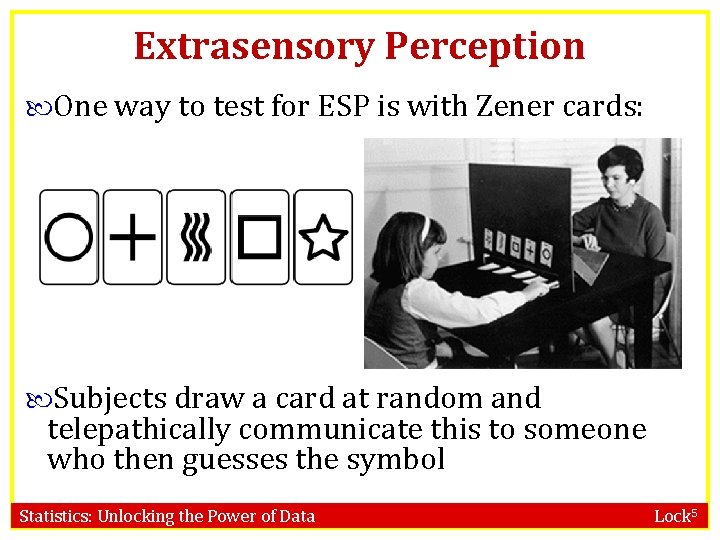 Extrasensory Perception

One way to test for ESP is with Zener cards:

Subjects draw a card at random and telepathically communicate this to someone who then guesses the symbol

Statistics: Unlocking the Power of Data

Lock$^5$